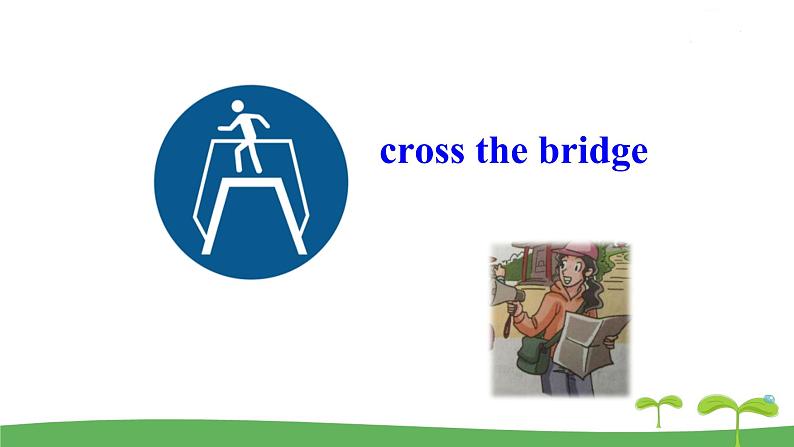 cross the bridge